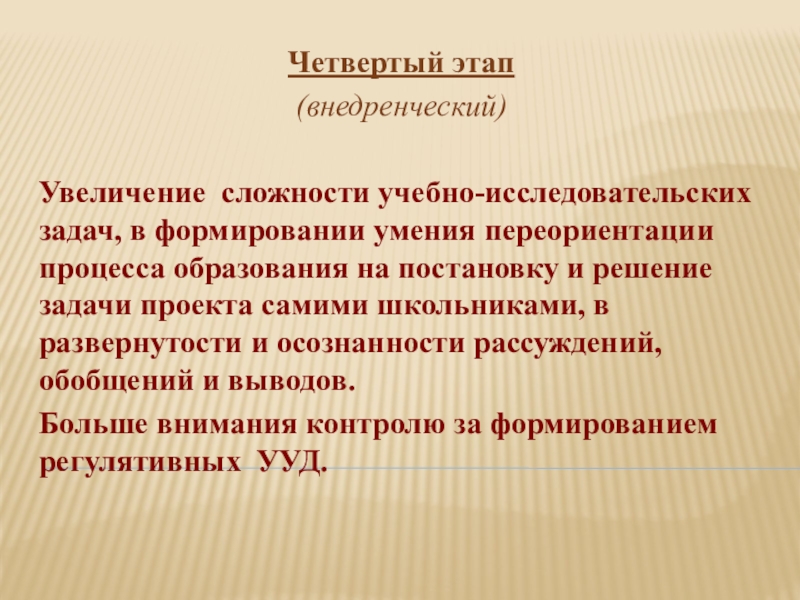 Четвертый этап

(внедренческий)

Увеличение сложности учебно-исследовательских задач, в формировании умения переориентации процесса образования на постановку и решение задачи проекта самими школьниками, в развернутости и осознанности рассуждений, обобщений и выводов.

Больше внимания контролю за формированием регулятивных УУД.